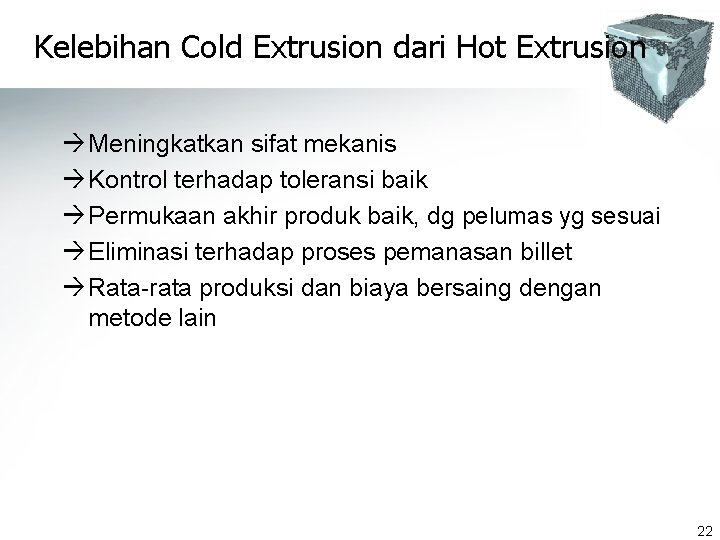 Kelebihan Cold Extrusion dari Hot Extrusion

→Meningkatkan sifat mekanis
→Kontrol terhadap toleransi baik
→Permukaan akhir produk baik, dg pelumas yg sesuai
→Eliminasi terhadap proses pemanasan billet
→Rata-rata produksi dan biaya bersaing dengan metode lain

22